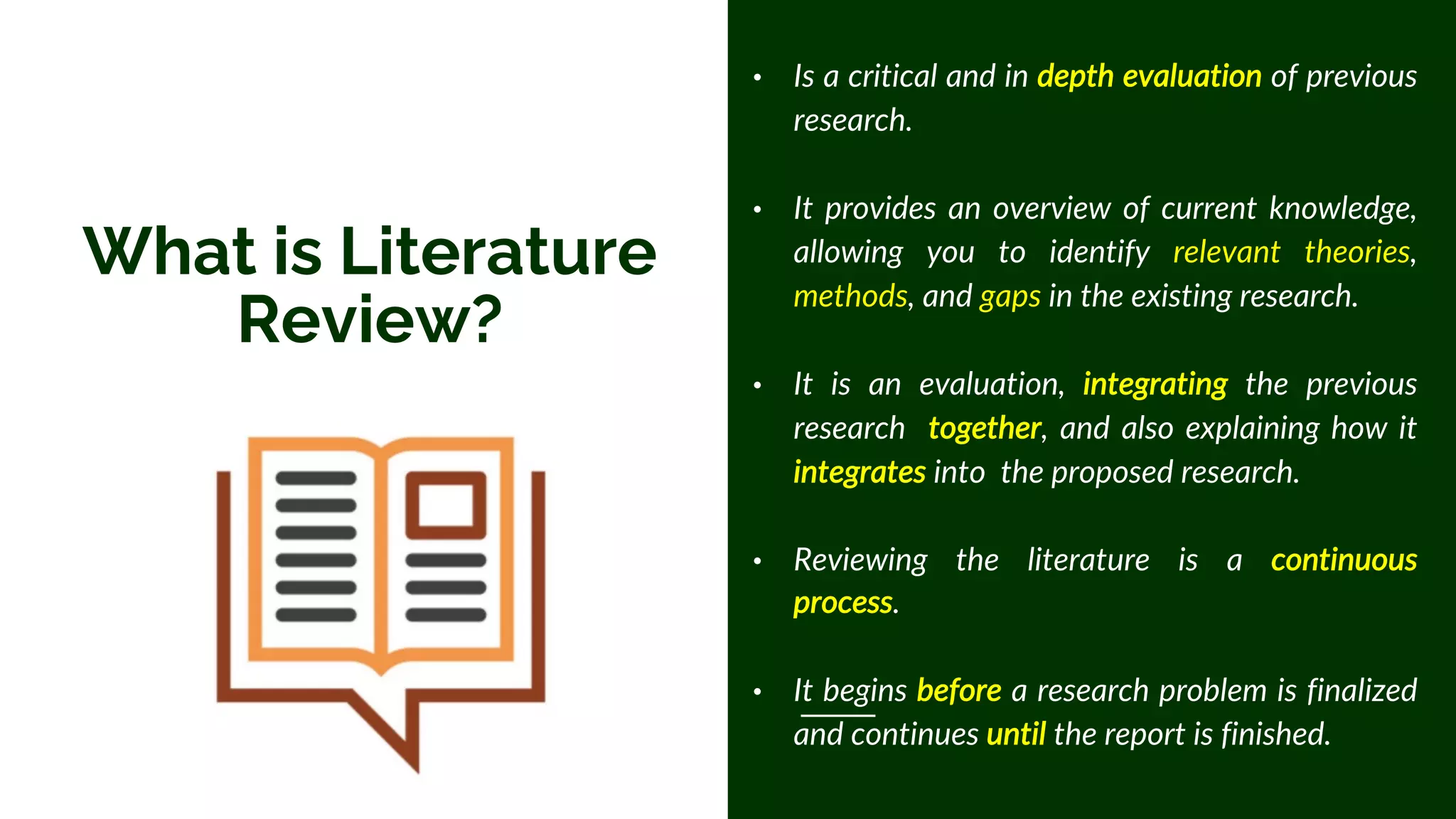 What is Literature Review?

• Is a critical and in depth evaluation of previous research.

• It provides an overview of current knowledge, allowing you to identify relevant theories, methods, and gaps in the existing research.

• It is an evaluation, integrating the previous research together, and also explaining how it integrates into the proposed research.

• Reviewing the literature is a continuous process.

• It begins before a research problem is finalized and continues until the report is finished.